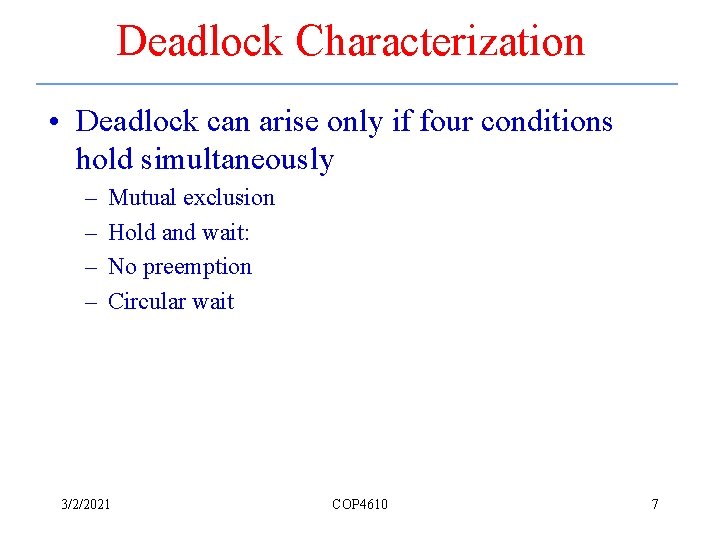 Deadlock Characterization

• Deadlock can arise only if four conditions hold simultaneously

– Mutual exclusion
– Hold and wait:
– No preemption
– Circular wait

3/2/2021

COP4610

7